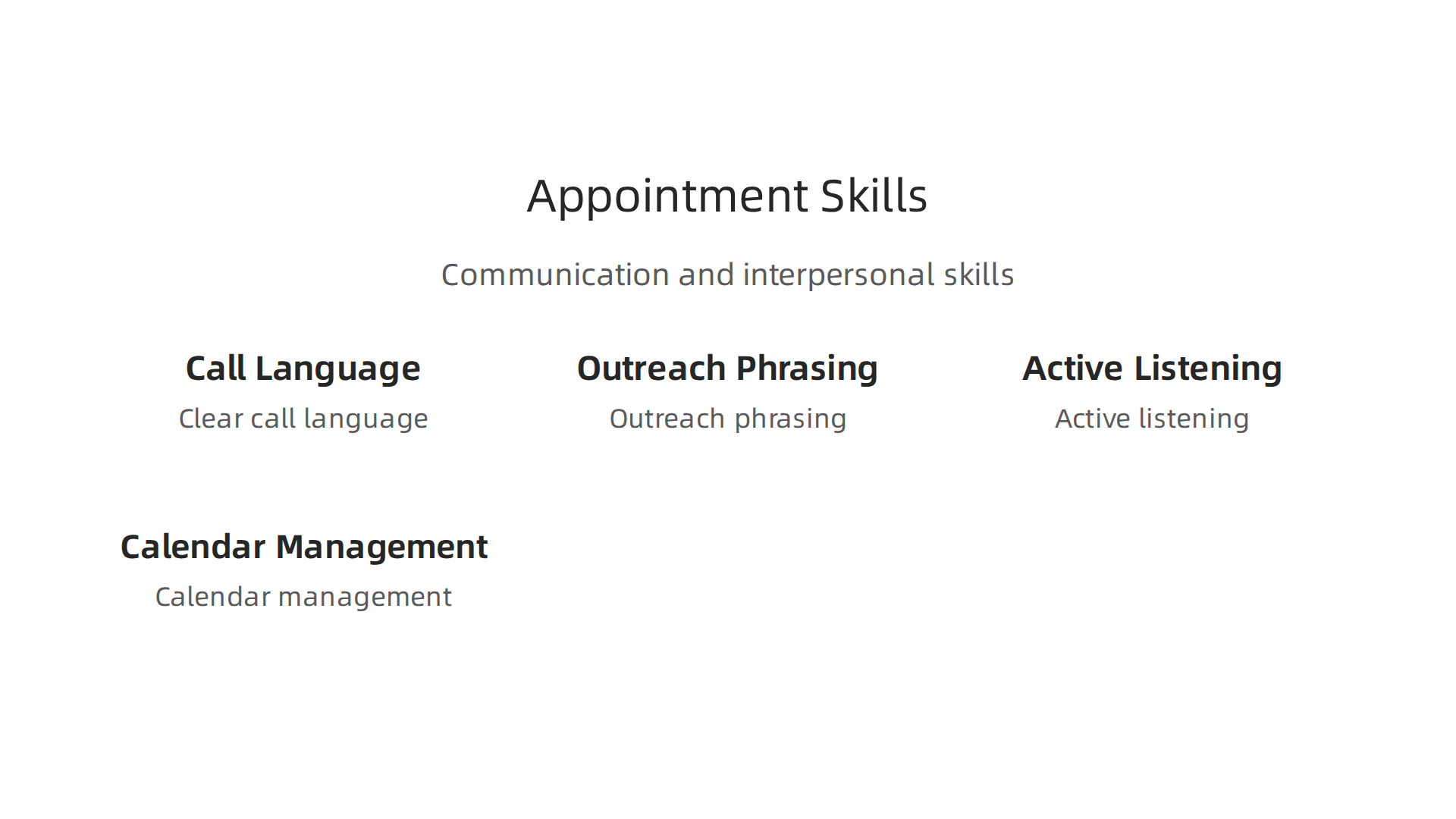 Appointment Skills

Communication and interpersonal skills

Call Language

Clear call language

Outreach Phrasing

Outreach phrasing

Active Listening

Active listening

Calendar Management

Calendar management